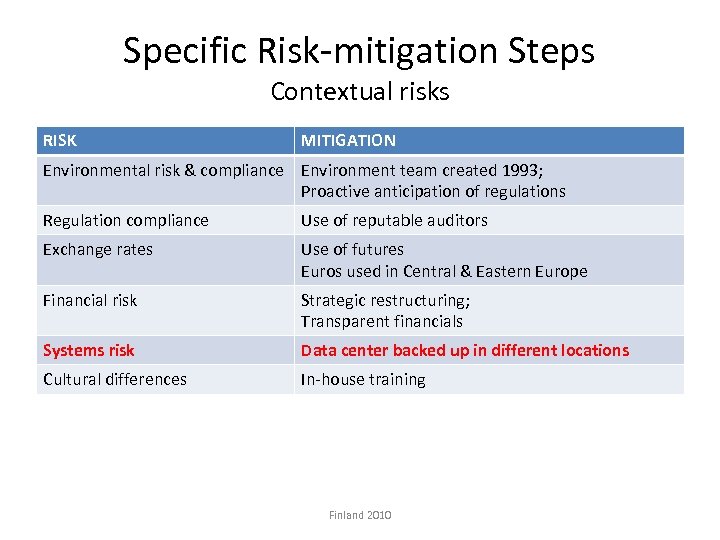 Specific Risk-mitigation Steps

Contextual risks

| RISK | MITIGATION |
|---|---|
| Environmental risk & compliance | Environment team created 1993; Proactive anticipation of regulations |
| Regulation compliance | Use of reputable auditors |
| Exchange rates | Use of futures Euros used in Central & Eastern Europe |
| Financial risk | Strategic restructuring; Transparent financials |
| Systems risk | Data center backed up in different locations |
| Cultural differences | In-house training |

Finland 2010